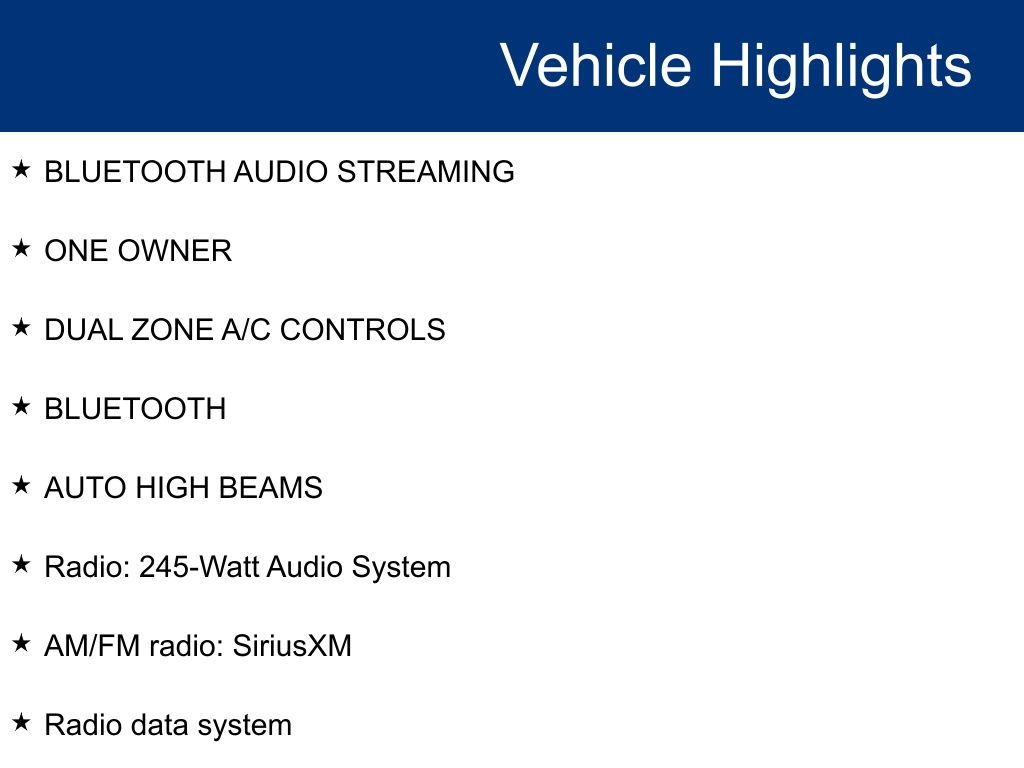 Vehicle Highlights

★ BLUETOOTH AUDIO STREAMING

★ ONE OWNER

★ DUAL ZONE A/C CONTROLS

★ BLUETOOTH

★ AUTO HIGH BEAMS

★ Radio: 245-Watt Audio System

★ AM/FM radio: SiriusXM

★ Radio data system